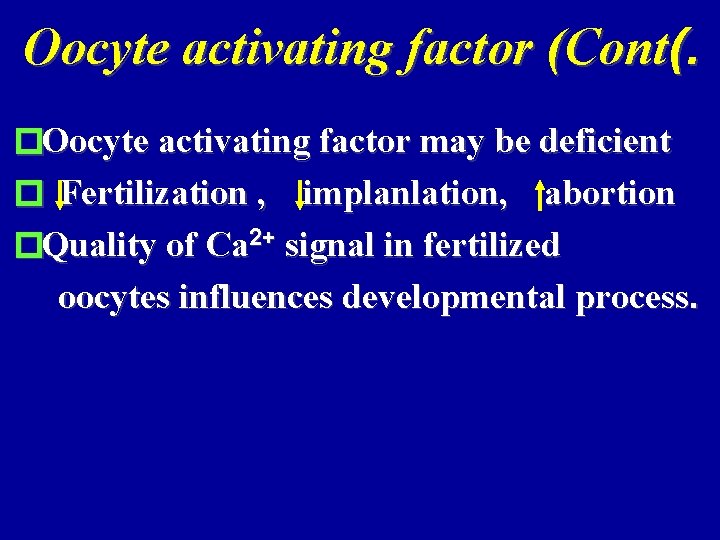 Oocyte activating factor (Cont(.

Oocyte activating factor may be deficient

↓Fertilization , ↓implanlation, ↑abortion

Quality of $Ca^{2+}$ signal in fertilized oocytes influences developmental process.